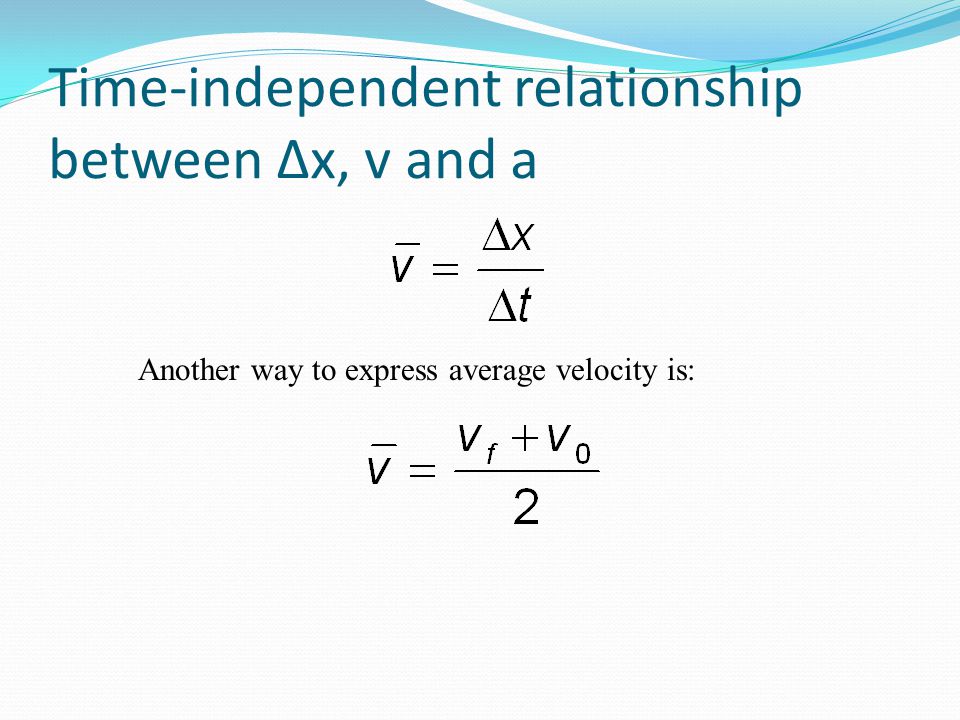 Time-independent relationship between Δx, v and a

$\bar{v} = \frac{\Delta x}{\Delta t}$

Another way to express average velocity is:

$\bar{v} = \frac{v_f + v_0}{2}$